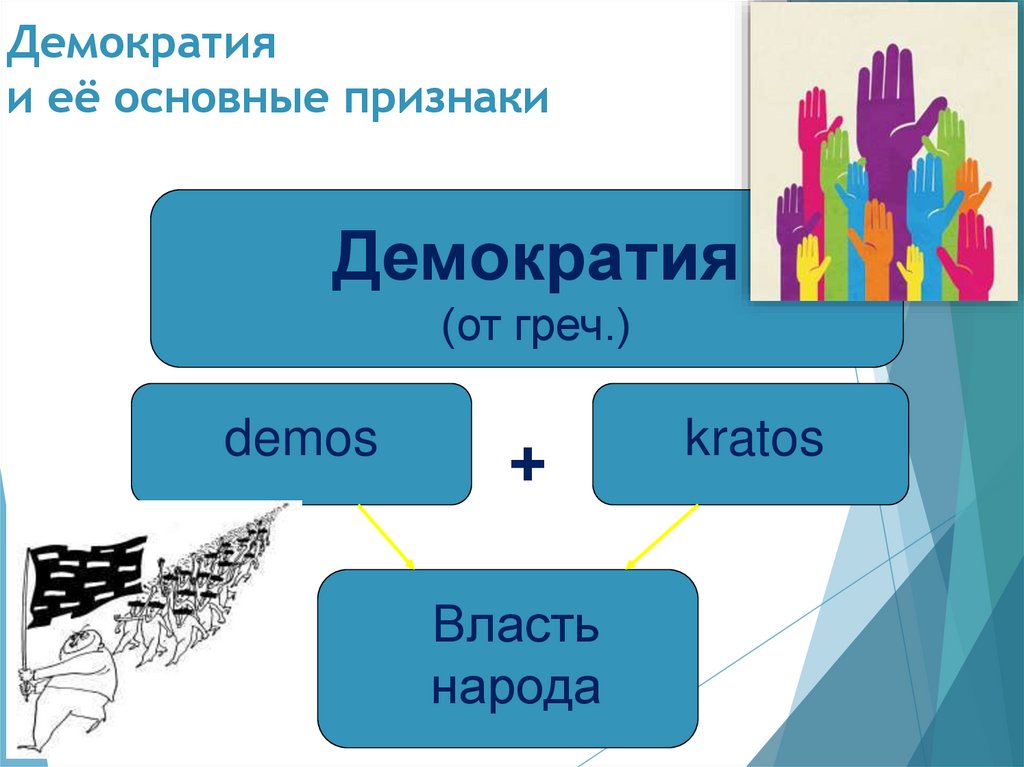 Демократия
и её основные признаки

Демократия
(от греч.)

demos

+

kratos

Власть
народа